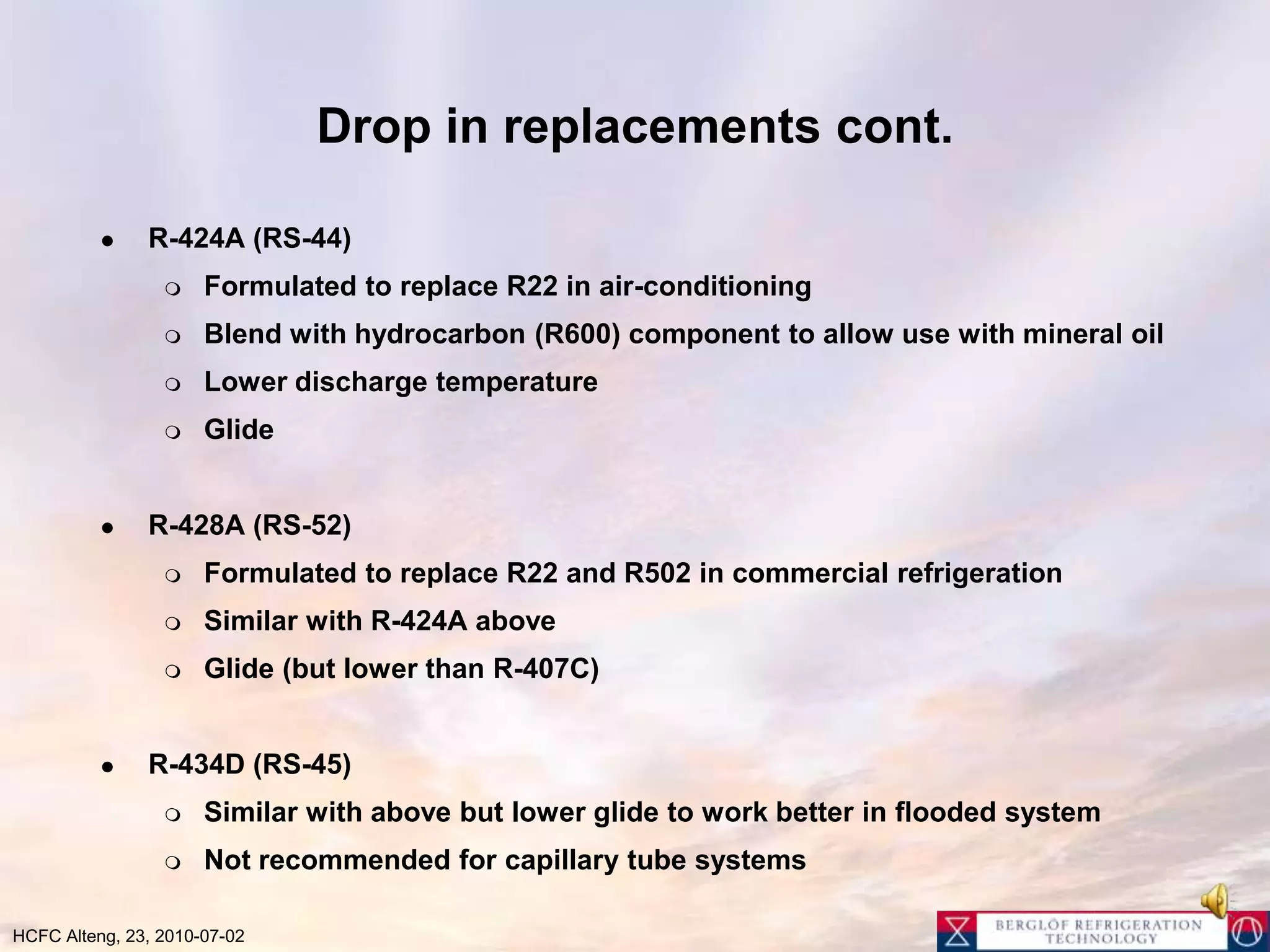 Drop in replacements cont.

- R-424A (RS-44)
  - Formulated to replace R22 in air-conditioning
  - Blend with hydrocarbon (R600) component to allow use with mineral oil
  - Lower discharge temperature
  - Glide

- R-428A (RS-52)
  - Formulated to replace R22 and R502 in commercial refrigeration
  - Similar with R-424A above
  - Glide (but lower than R-407C)

- R-434D (RS-45)
  - Similar with above but lower glide to work better in flooded system
  - Not recommended for capillary tube systems

HCFC Alteng, 23, 2010-07-02

BERGLÖF REFRIGERATION TECHNOLOGY